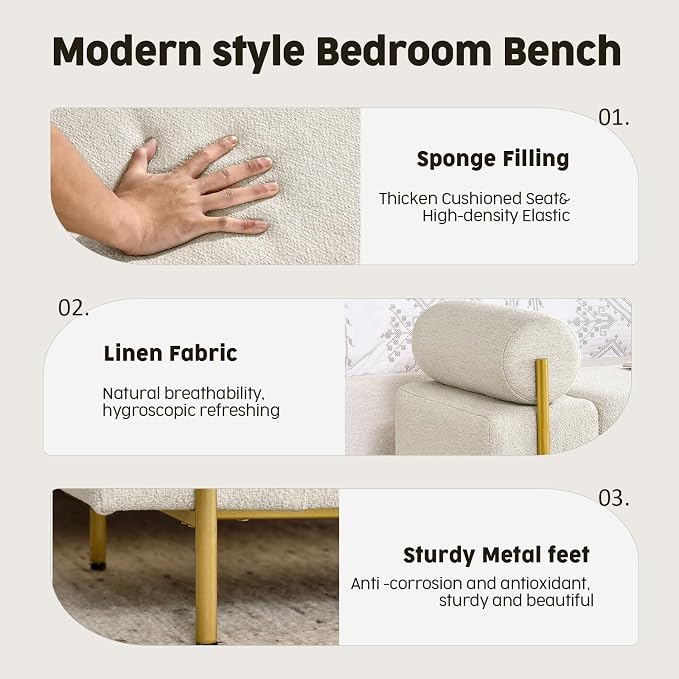 Modern style Bedroom Bench

01.

Sponge Filling

Thicken Cushioned Seat& High-density Elastic

02.

Linen Fabric

Natural breathability, hygroscopic refreshing

03.

Sturdy Metal feet

Anti -corrosion and antioxidant, sturdy and beautiful